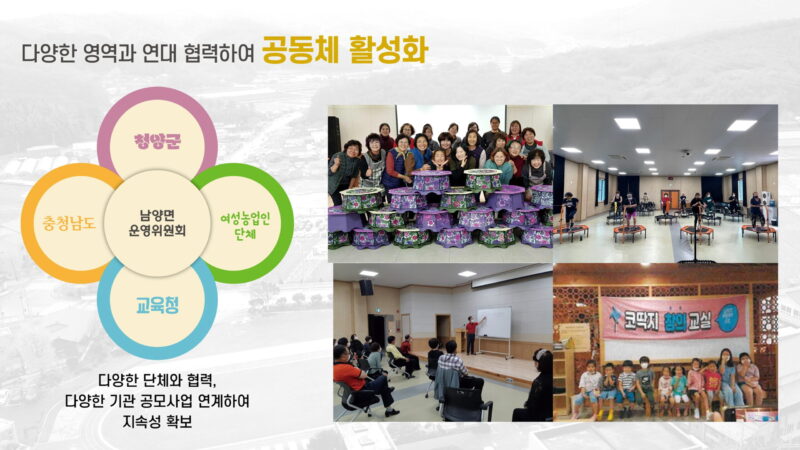 다양한 영역과 연대 협력하여 공동체 활성화

청양군

충청남도

남양면
운영위원회

여성농업인
단체

교육청

다양한 단체와 협력,
다양한 기관 공모사업 연계하여
지속성 확보

코딱지 창의 교실